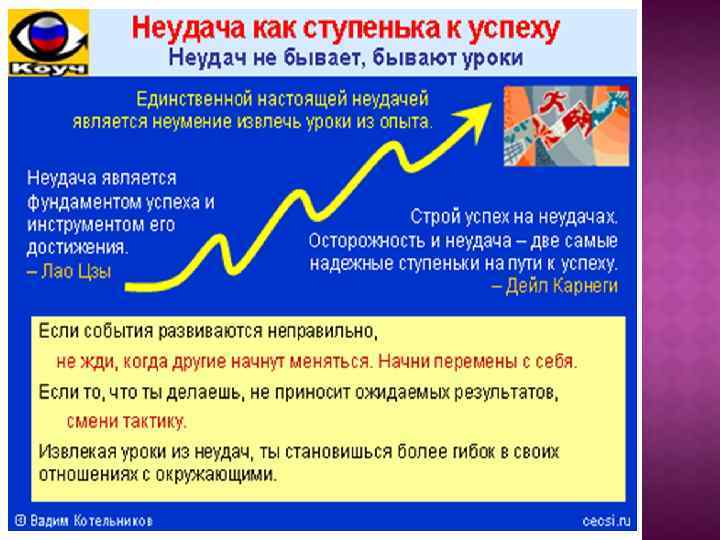 Коуч

Неудача как ступенька к успеху
Неудач не бывает, бывают уроки

Единственной настоящей неудачей является неумение извлечь уроки из опыта.

Неудача является фундаментом успеха и инструментом его достижения.
– Лао Цзы

Строй успех на неудачах.
Осторожность и неудача – две самые надежные ступеньки на пути к успеху.
– Дейл Карнеги

Если события развиваются неправильно,
не жди, когда другие начнут меняться. Начни перемены с себя.

Если то, что ты делаешь, не приносит ожидаемых результатов,
смени тактику.

Извлекая уроки из неудач, ты становишься более гибок в своих отношениях с окружающими.

© Вадим Котельников

ceosi.ru